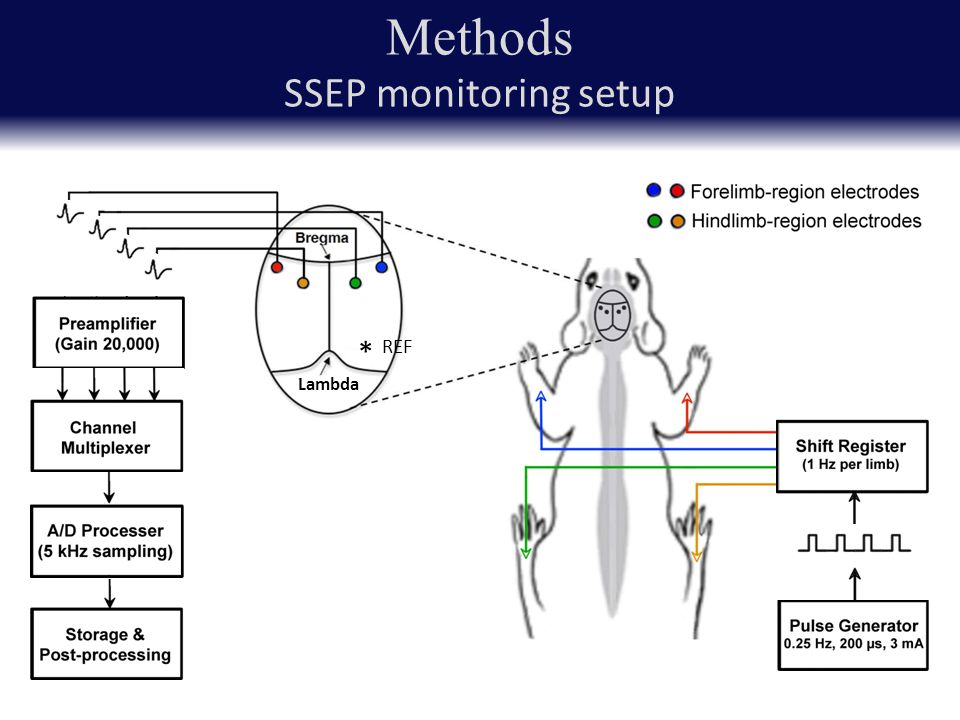 Methods
SSEP monitoring setup

Forelimb-region electrodes
Hindlimb-region electrodes

Bregma
* REF
Lambda

Preamplifier
(Gain 20,000)

Channel
Multiplexer

A/D Processer
(5 kHz sampling)

Storage &
Post-processing

Shift Register
(1 Hz per limb)

Pulse Generator
0.25 Hz, 200 μs, 3 mA